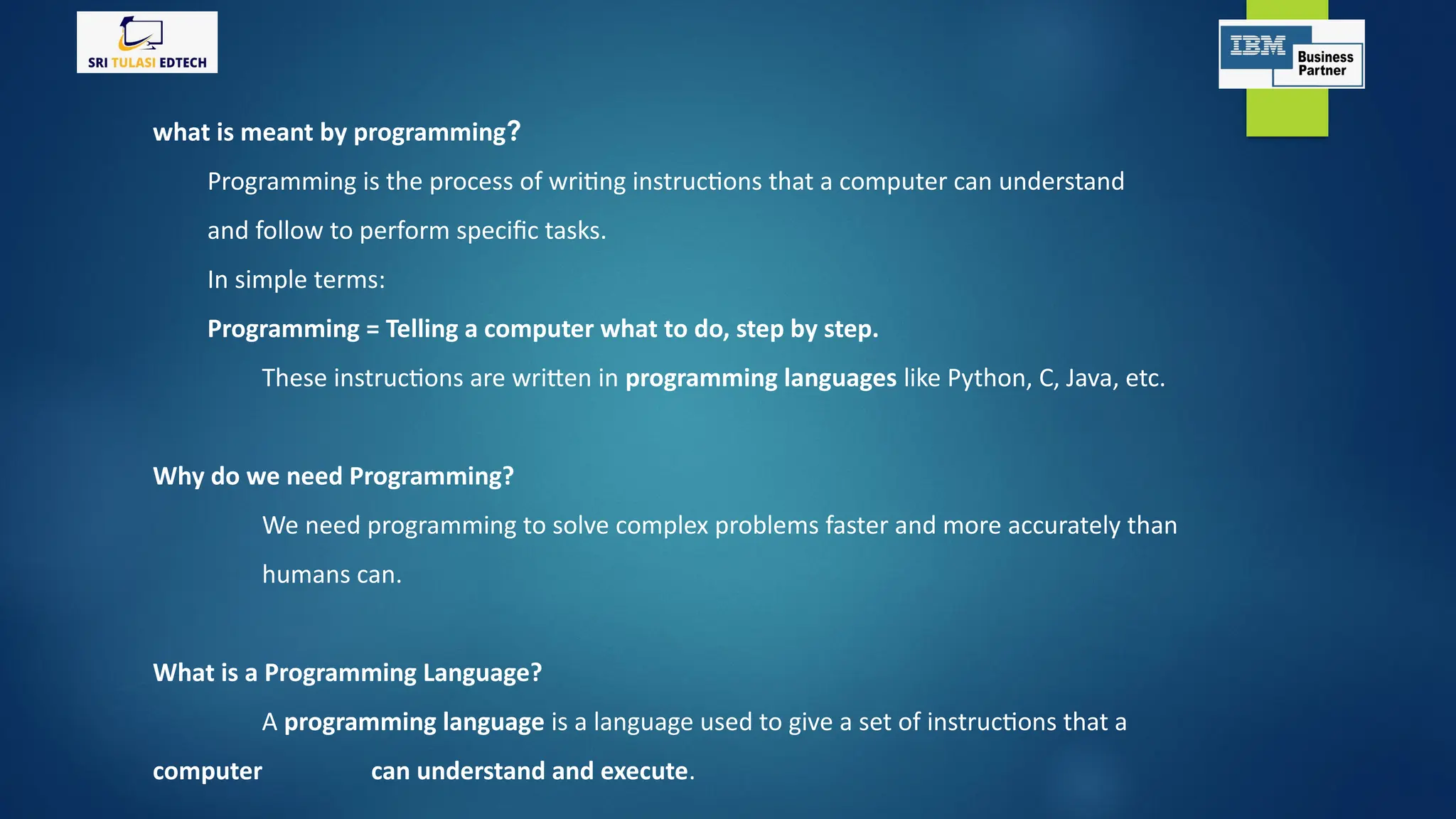 SRI TULASI EDTECH

IBM Business Partner

what is meant by programming?

Programming is the process of writing instructions that a computer can understand and follow to perform specific tasks.

In simple terms:

Programming = Telling a computer what to do, step by step.

These instructions are written in programming languages like Python, C, Java, etc.

Why do we need Programming?

We need programming to solve complex problems faster and more accurately than humans can.

What is a Programming Language?

A programming language is a language used to give a set of instructions that a computer can understand and execute.